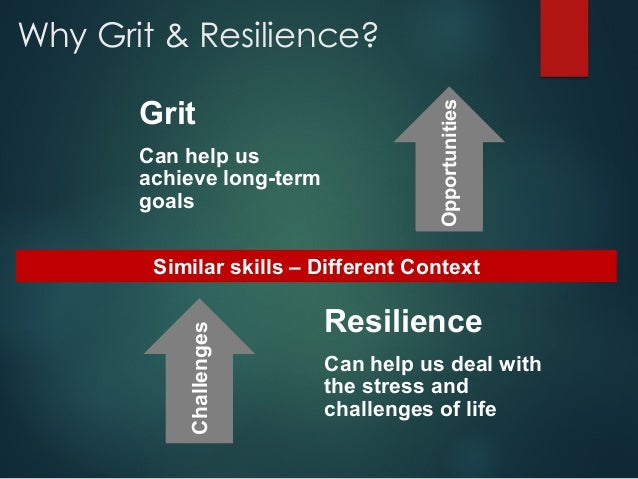 Why Grit & Resilience?

Grit

Can help us achieve long-term goals

Opportunities

Similar skills – Different Context

Challenges

Resilience

Can help us deal with the stress and challenges of life